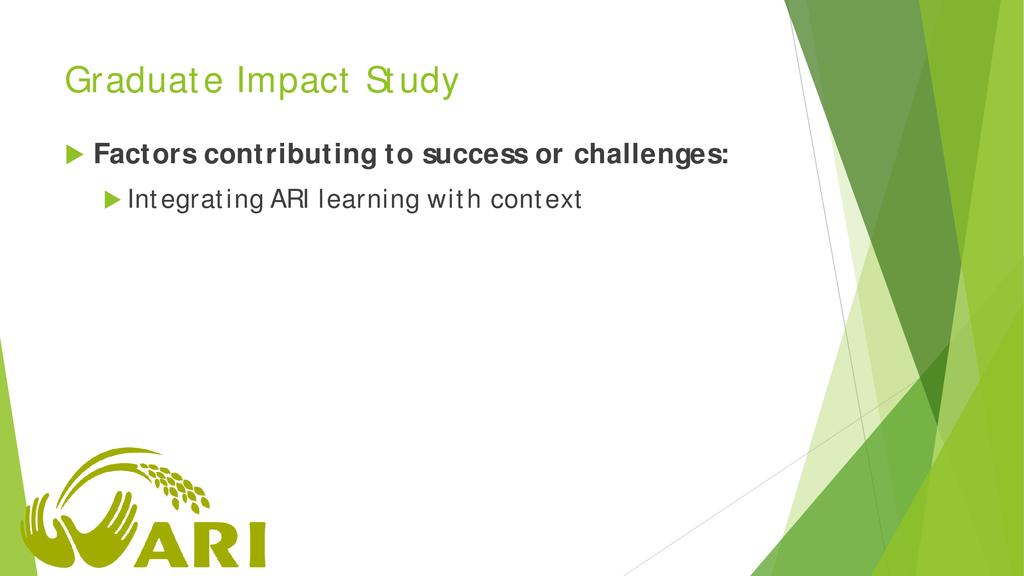 Graduate Impact Study

Factors contributing to success or challenges:

Integrating ARI learning with context

ARI